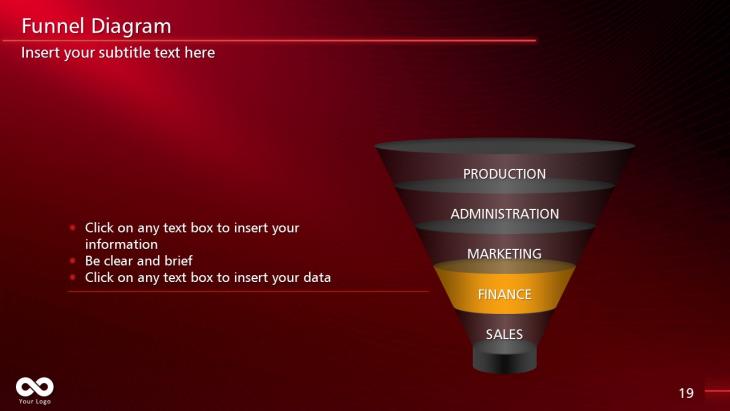 Funnel Diagram

Insert your subtitle text here

- Click on any text box to insert your information
- Be clear and brief
- Click on any text box to insert your data

PRODUCTION

ADMINISTRATION

MARKETING

FINANCE

SALES

Your Logo

19